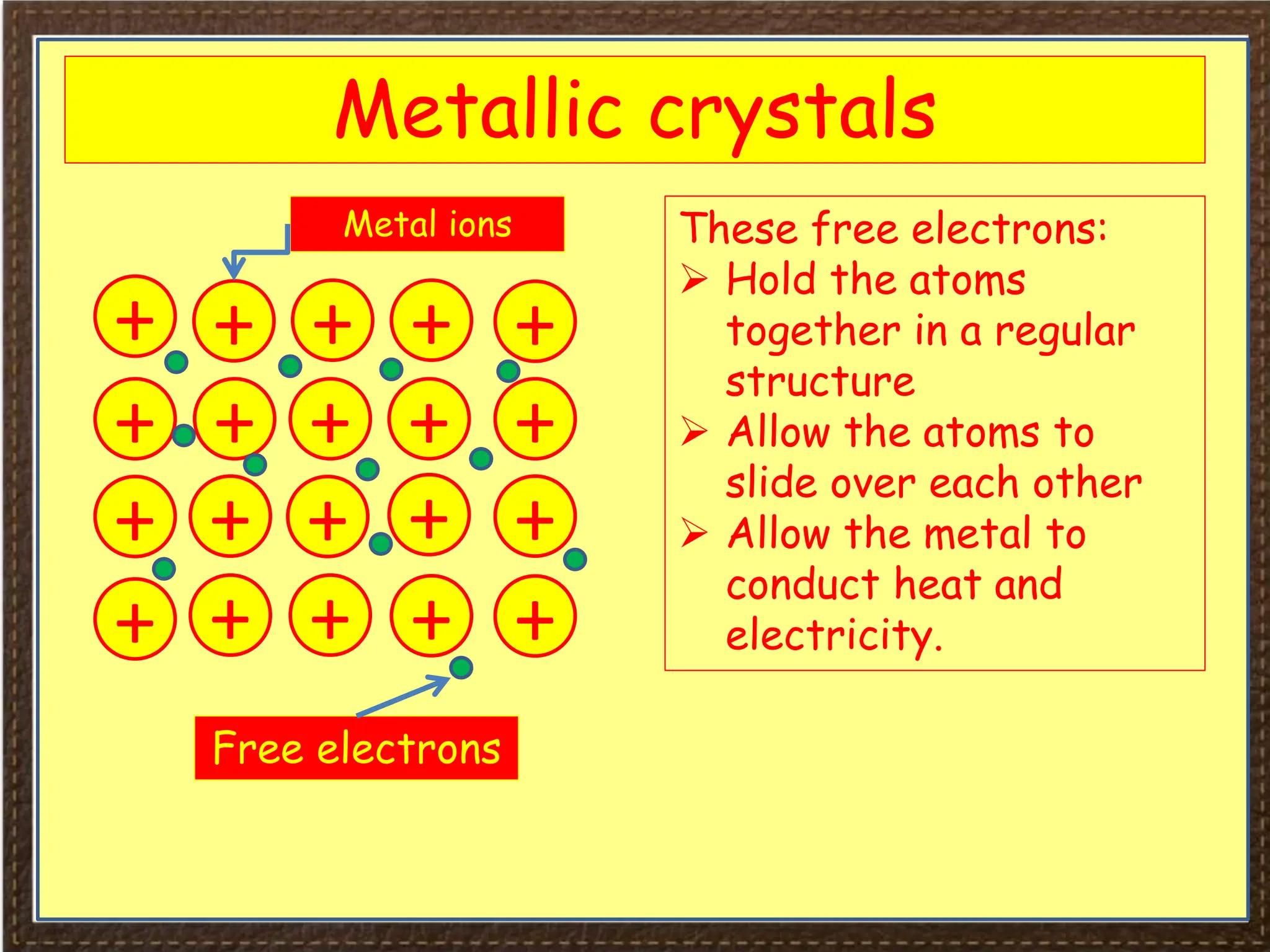 Metallic crystals

Metal ions

+ + + + +
+ + + + +
+ + + + +
+ + + + +

Free electrons

These free electrons:
➢ Hold the atoms together in a regular structure
➢ Allow the atoms to slide over each other
➢ Allow the metal to conduct heat and electricity.